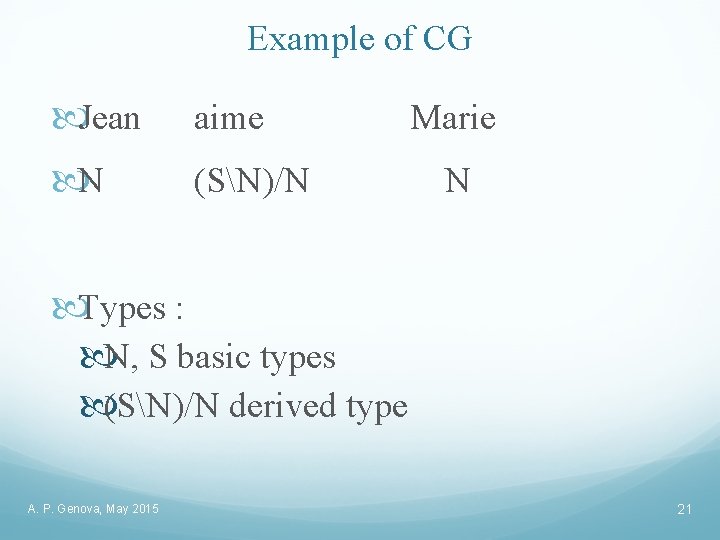 Example of CG

Jean aime Marie

N (S\N)/N N

Types :

N, S basic types

(S\N)/N derived type

A. P. Genova, May 2015

21